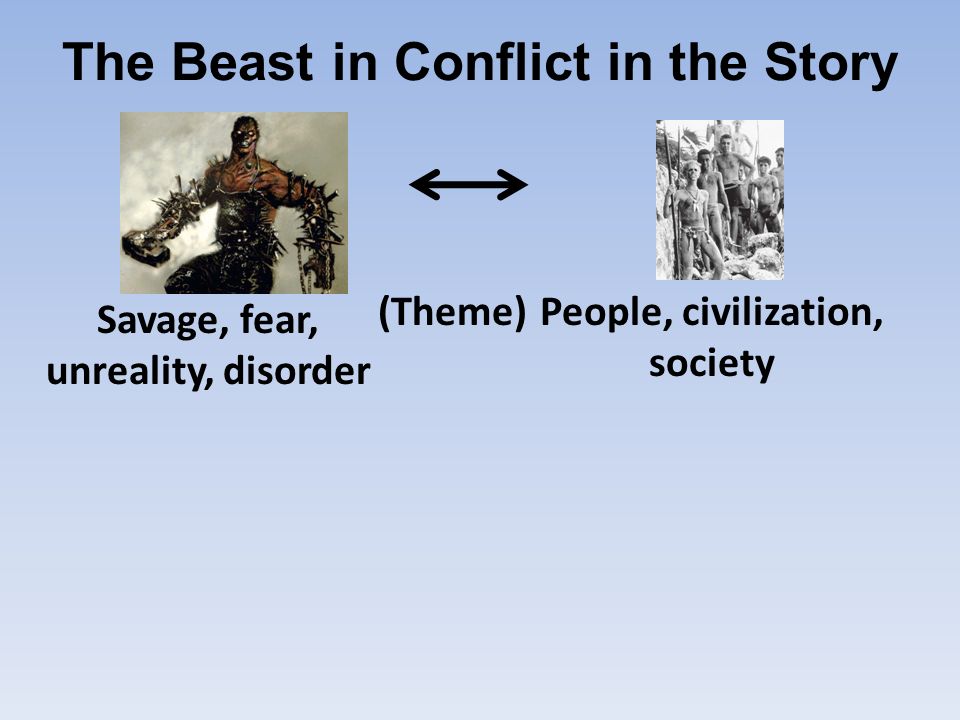 The Beast in Conflict in the Story

Savage, fear, unreality, disorder

(Theme)

People, civilization, society